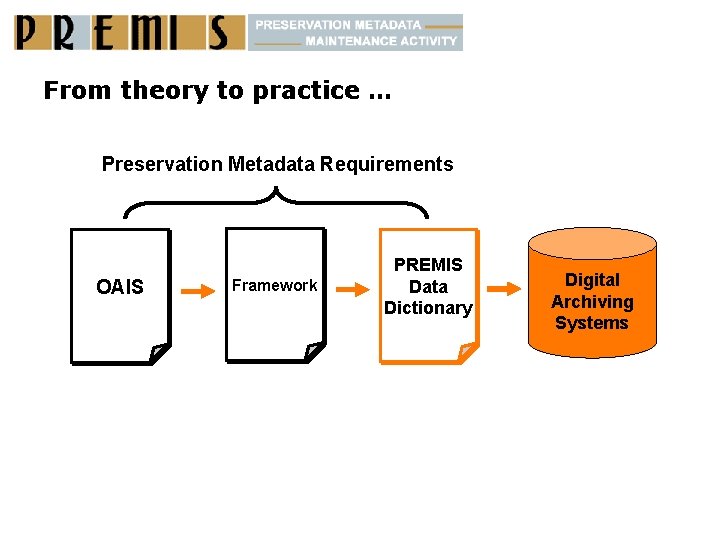 PREMIS PRESERVATION METADATA MAINTENANCE ACTIVITY

From theory to practice …

Preservation Metadata Requirements

OAIS

Framework

PREMIS Data Dictionary

Digital Archiving Systems